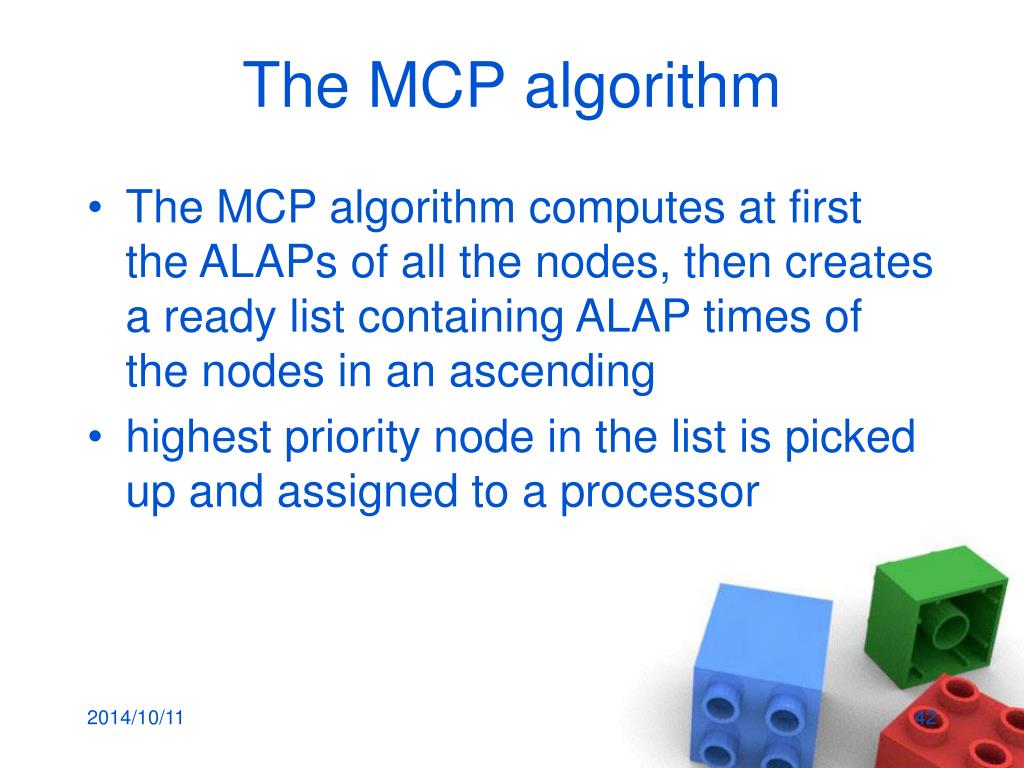 The MCP algorithm

• The MCP algorithm computes at first the ALAPs of all the nodes, then creates a ready list containing ALAP times of the nodes in an ascending

• highest priority node in the list is picked up and assigned to a processor

2014/10/11

42